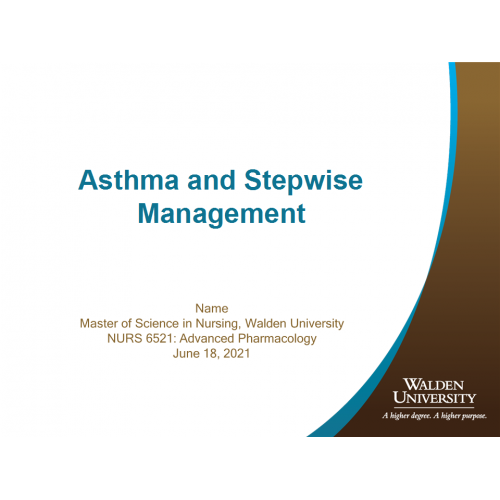 Asthma and Stepwise Management

Name
Master of Science in Nursing, Walden University
NURS 6521: Advanced Pharmacology
June 18, 2021

WALDEN UNIVERSITY
A higher degree. A higher purpose.